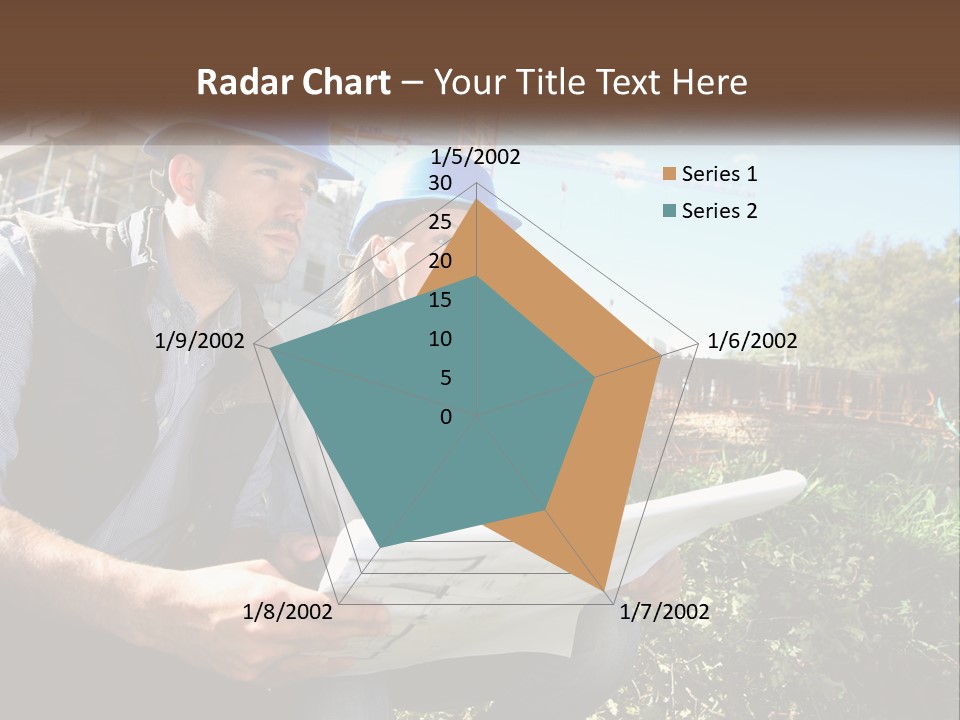 Radar Chart – Your Title Text Here

1/5/2002
30
25
20
15
10
5
0
1/6/2002
1/7/2002
1/8/2002
1/9/2002

Series 1
Series 2